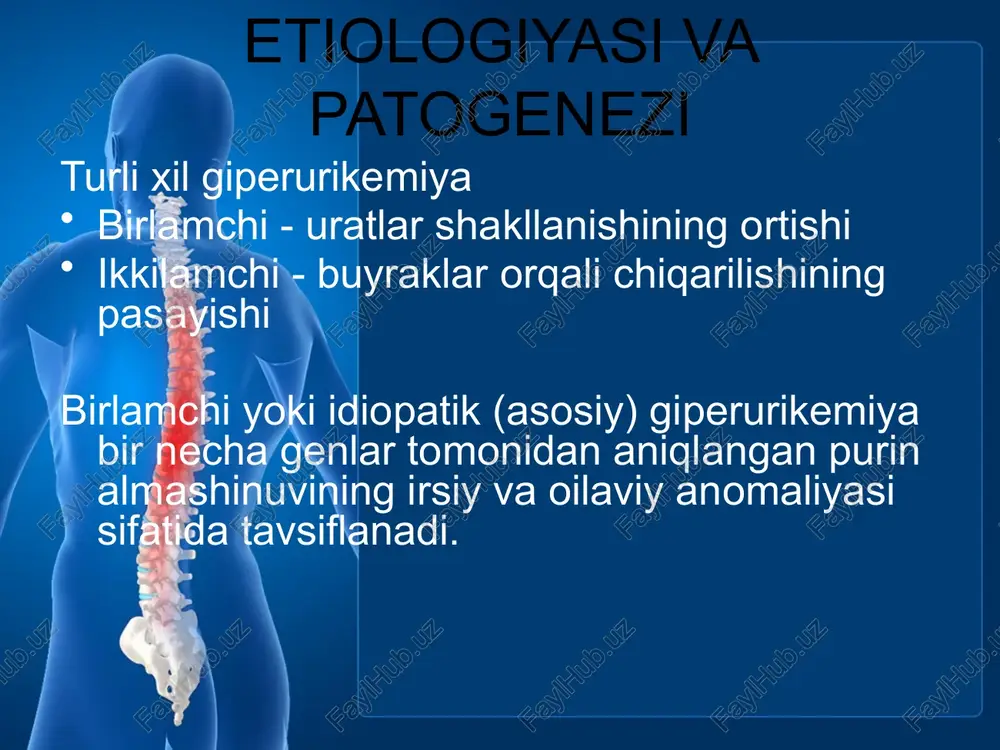 ETIOLOGIYASI VA PATOGENEZI

Turli xil giperurikemiya

• Birlamchi - uratlar shakllanishining ortishi
• Ikkilamchi - buyraklar orqali chiqarilishining pasayishi

Birlamchi yoki idiopatik (asosiy) giperurikemiya bir necha genlar tomonidan aniqlangan purin almashinuvining irsiy va oilaviy anomaliyasi sifatida tavsiflanadi.

FaylHub.uz